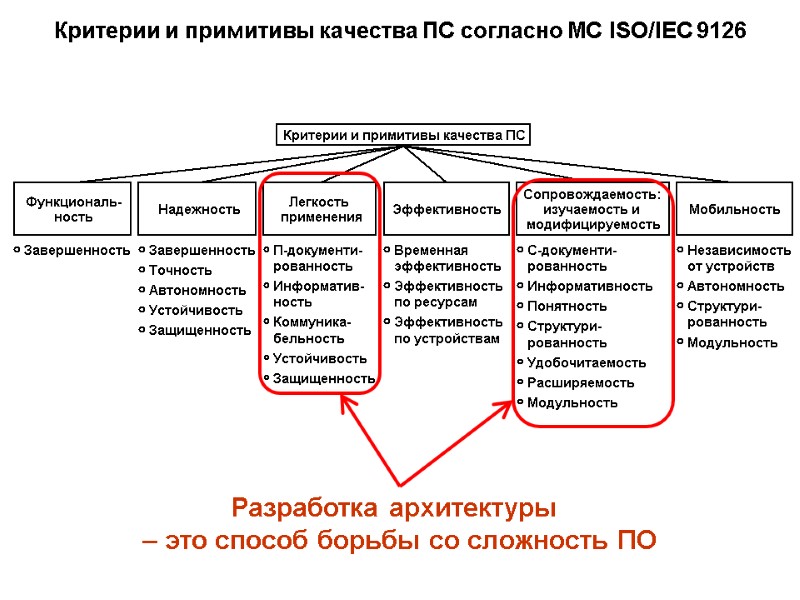 Критерии и примитивы качества ПС согласно МС ISO/IEC 9126

Критерии и примитивы качества ПС

Функциональность
Завершенность

Надежность
Завершенность
Точность
Автономность
Устойчивость
Защищенность

Легкость применения
П-документированность
Информативность
Коммуникабельность
Устойчивость
Защищенность

Эффективность
Временная эффективность
Эффективность по ресурсам
Эффективность по устройствам

Сопровождаемость: изучаемость и модифицируемость
С-документированность
Информативность
Понятность
Структурированность
Удобочитаемость
Расширяемость
Модульность

Мобильность
Независимость от устройств
Автономность
Структурированность
Модульность

Разработка архитектуры – это способ борьбы со сложность ПО